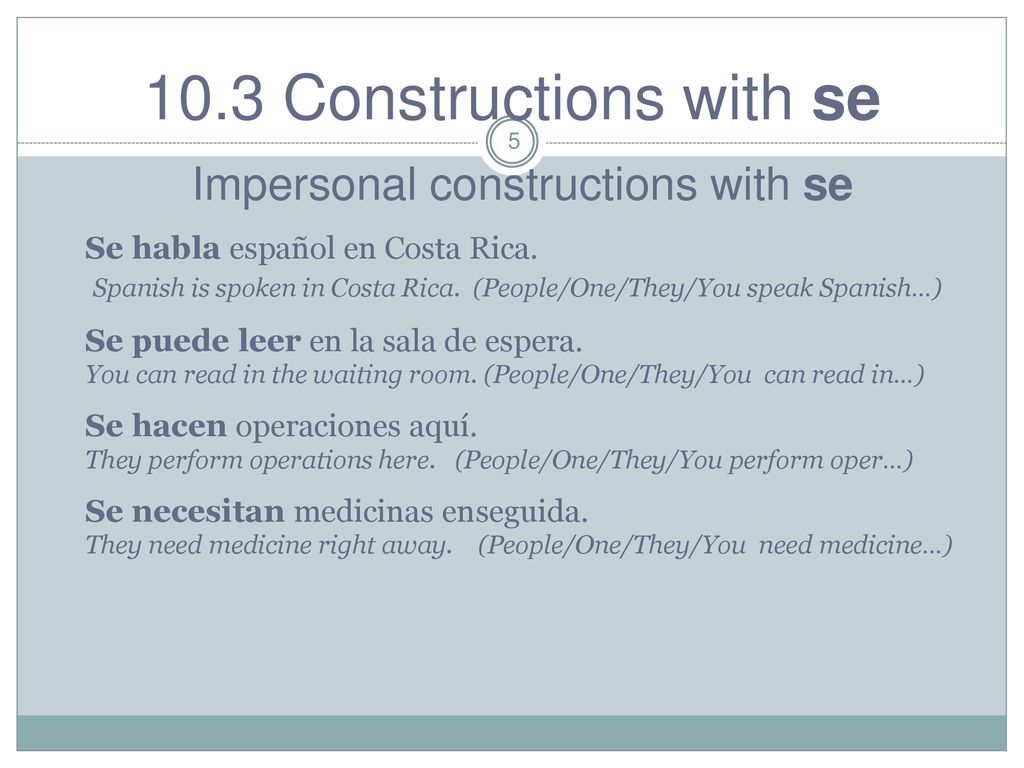 10.3 Constructions with se

5

Impersonal constructions with se

Se habla español en Costa Rica.
Spanish is spoken in Costa Rica. (People/One/They/You speak Spanish…)

Se puede leer en la sala de espera.
You can read in the waiting room. (People/One/They/You can read in…)

Se hacen operaciones aquí.
They perform operations here. (People/One/They/You perform oper…)

Se necesitan medicinas enseguida.
They need medicine right away. (People/One/They/You need medicine…)